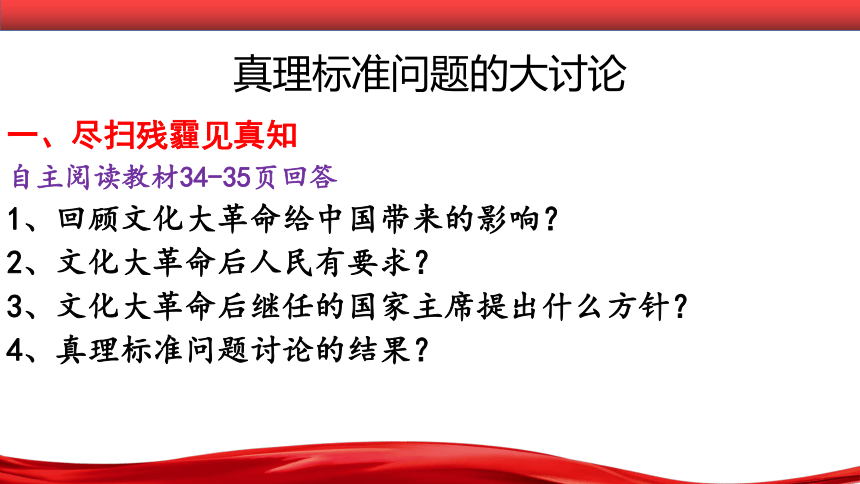 真理标准问题的大讨论

一、尽扫残霾见真知

自主阅读教材34-35页回答

1、回顾文化大革命给中国带来的影响？

2、文化大革命后人民有要求？

3、文化大革命后继任的国家主席提出什么方针？

4、真理标准问题讨论的结果？